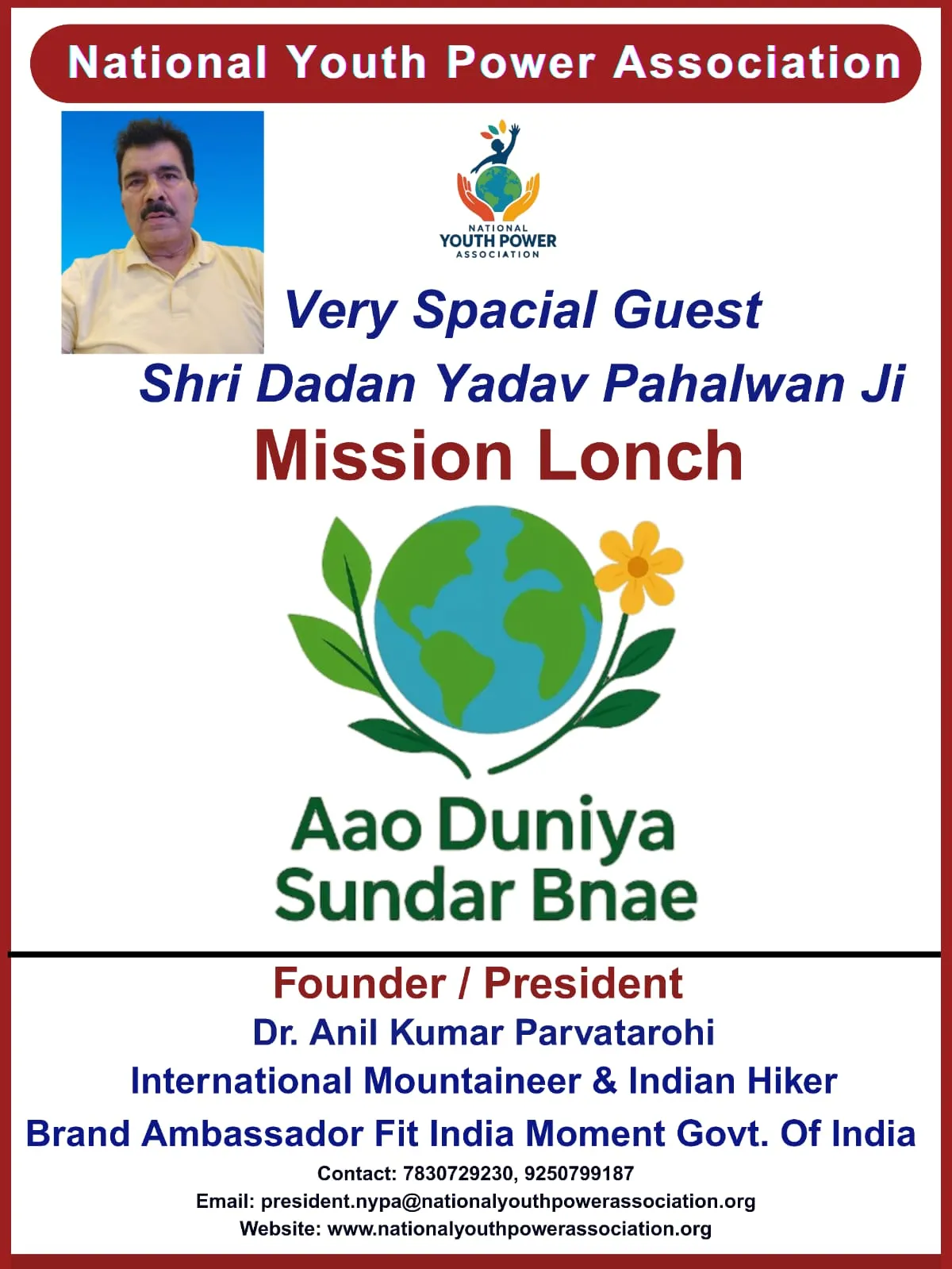 National Youth Power Association

NATIONAL
YOUTH POWER
ASSOCIATION

Very Spacial Guest
Shri Dadan Yadav Pahalwan Ji
Mission Lonch

Aao Duniya
Sundar Bnae

Founder / President
Dr. Anil Kumar Parvatarohi
International Mountaineer & Indian Hiker
Brand Ambassador Fit India Moment Govt. Of India
Contact: 7830729230, 9250799187
Email: president.nypa@nationalyouthpowerassociation.org
Website: www.nationalyouthpowerassociation.org